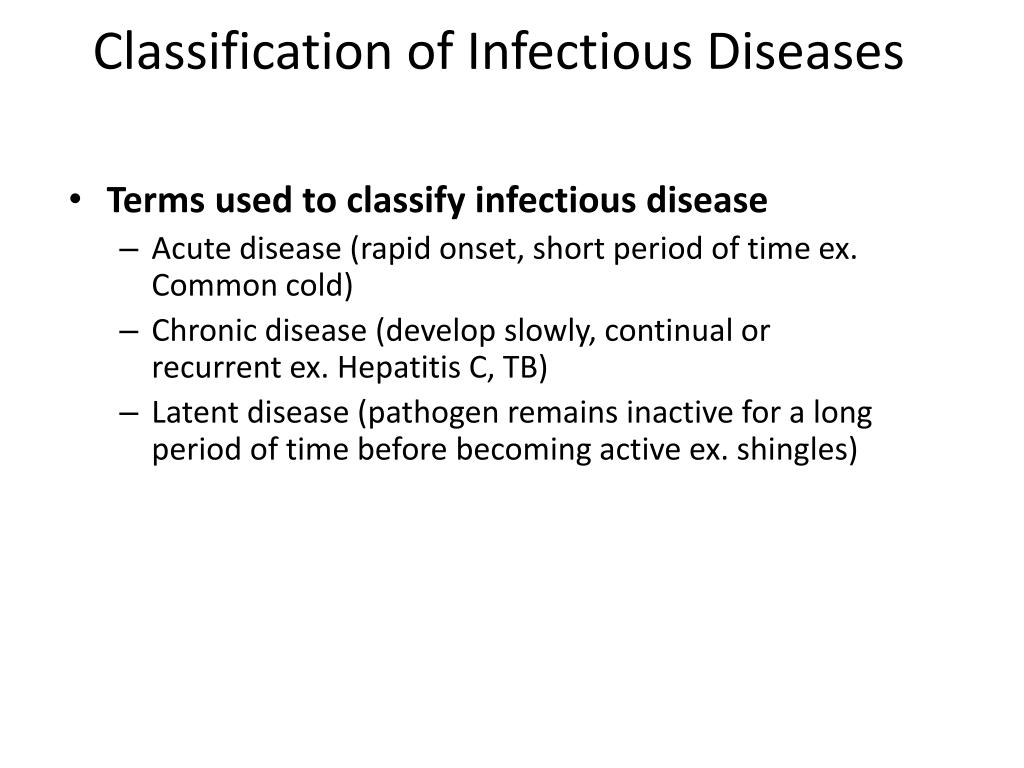 Classification of Infectious Diseases

• Terms used to classify infectious disease
– Acute disease (rapid onset, short period of time ex. Common cold)
– Chronic disease (develop slowly, continual or recurrent ex. Hepatitis C, TB)
– Latent disease (pathogen remains inactive for a long period of time before becoming active ex. shingles)